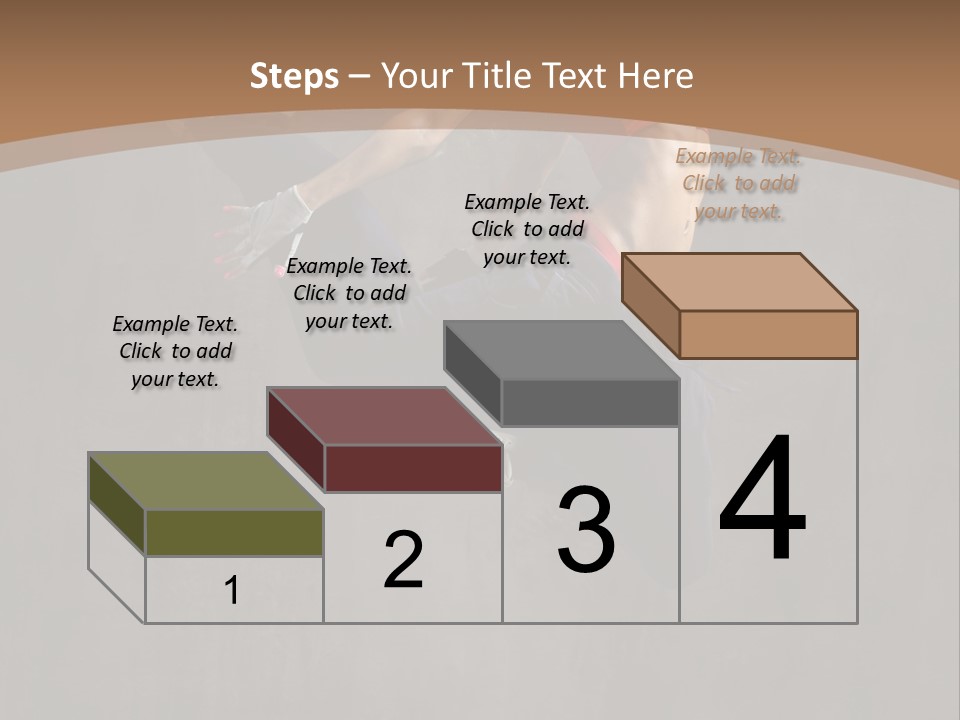 Steps – Your Title Text Here

Example Text. Click to add your text.

Example Text. Click to add your text.

Example Text. Click to add your text.

Example Text. Click to add your text.

1

2

3

4